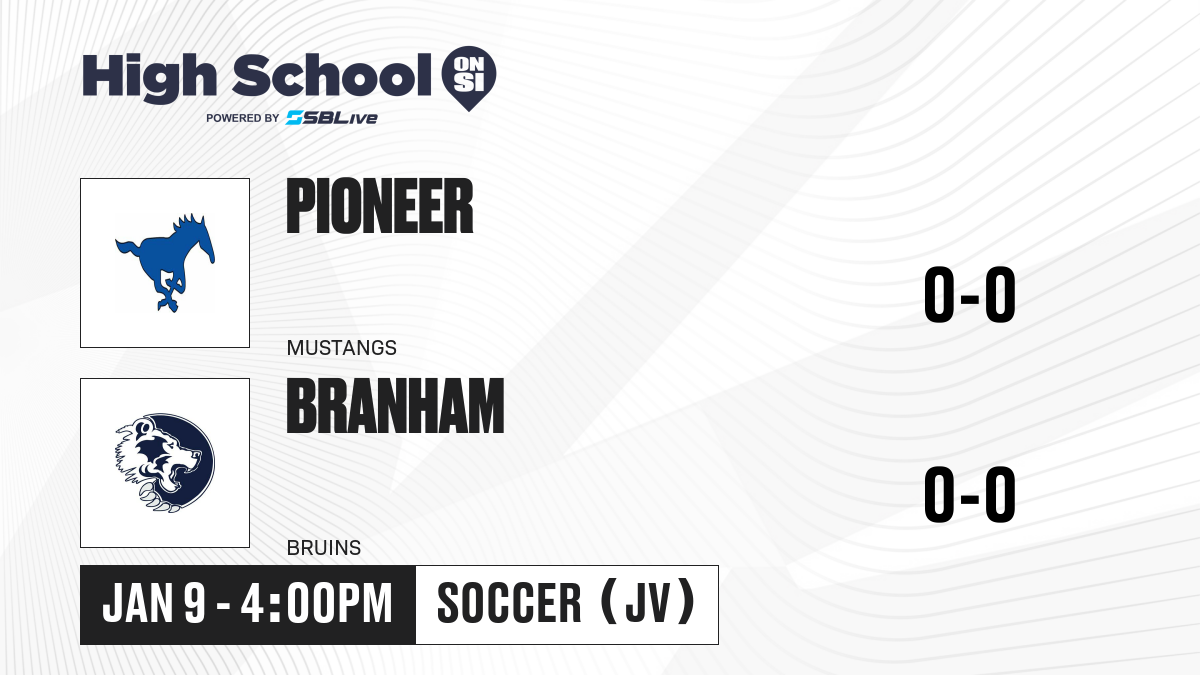 High School ON SI
POWERED BY SBLive

PIONEER
MUSTANGS
0-0

BRANHAM
BRUINS
0-0

JAN 9 - 4:00PM
SOCCER (JV)